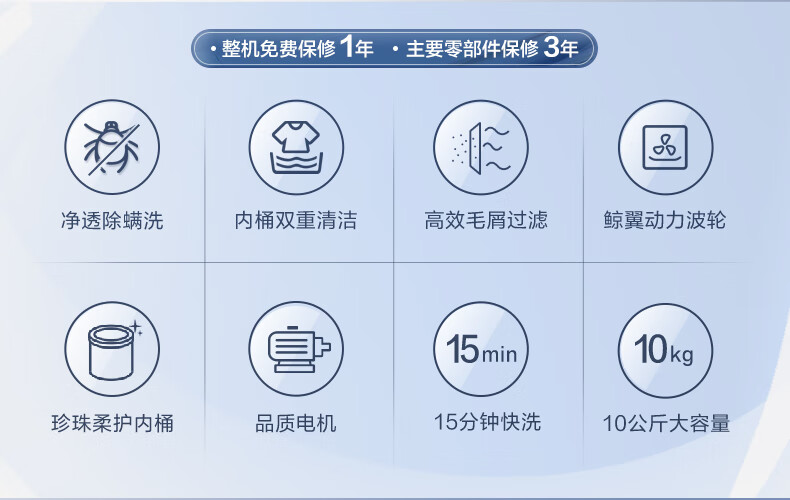 • 整机免费保修 1年 • 主要零部件保修 3年

净透除螨洗

内桶双重清洁

高效毛屑过滤

鲸翼动力波轮

珍珠柔护内桶

品质电机

15min
15分钟快洗

10kg
10公斤大容量